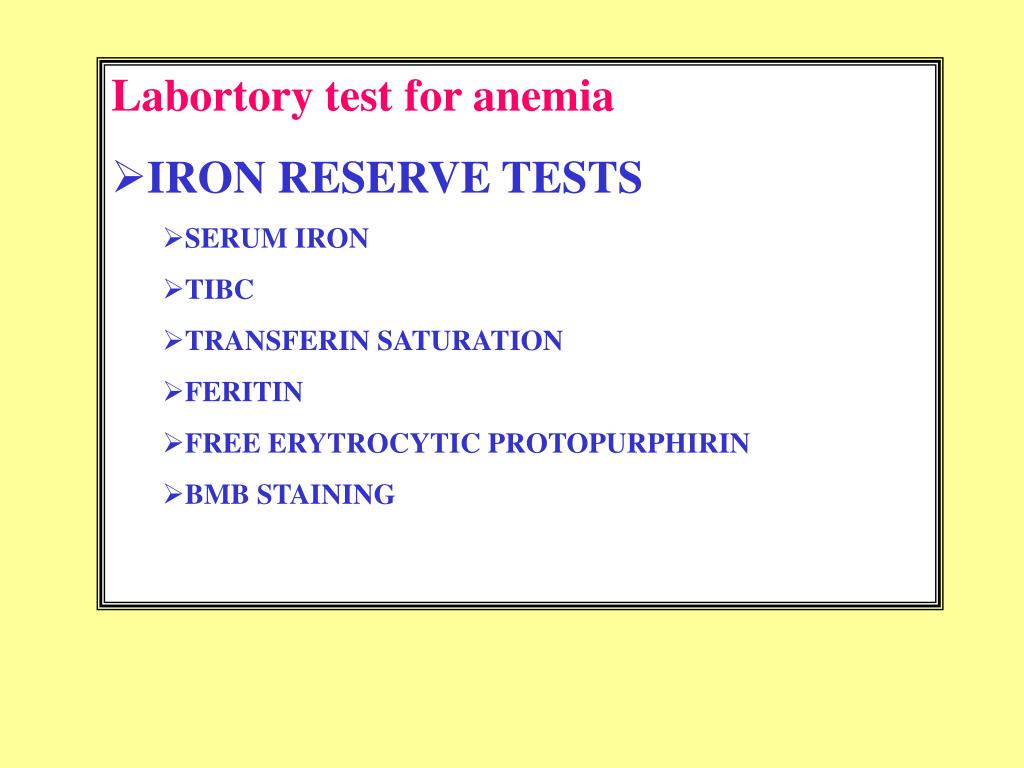 Labortory test for anemia

➢IRON RESERVE TESTS

➢SERUM IRON

➢TIBC

➢TRANSFERIN SATURATION

➢FERITIN

➢FREE ERYTROCYTIC PROTOPURPHIRIN

➢BMB STAINING